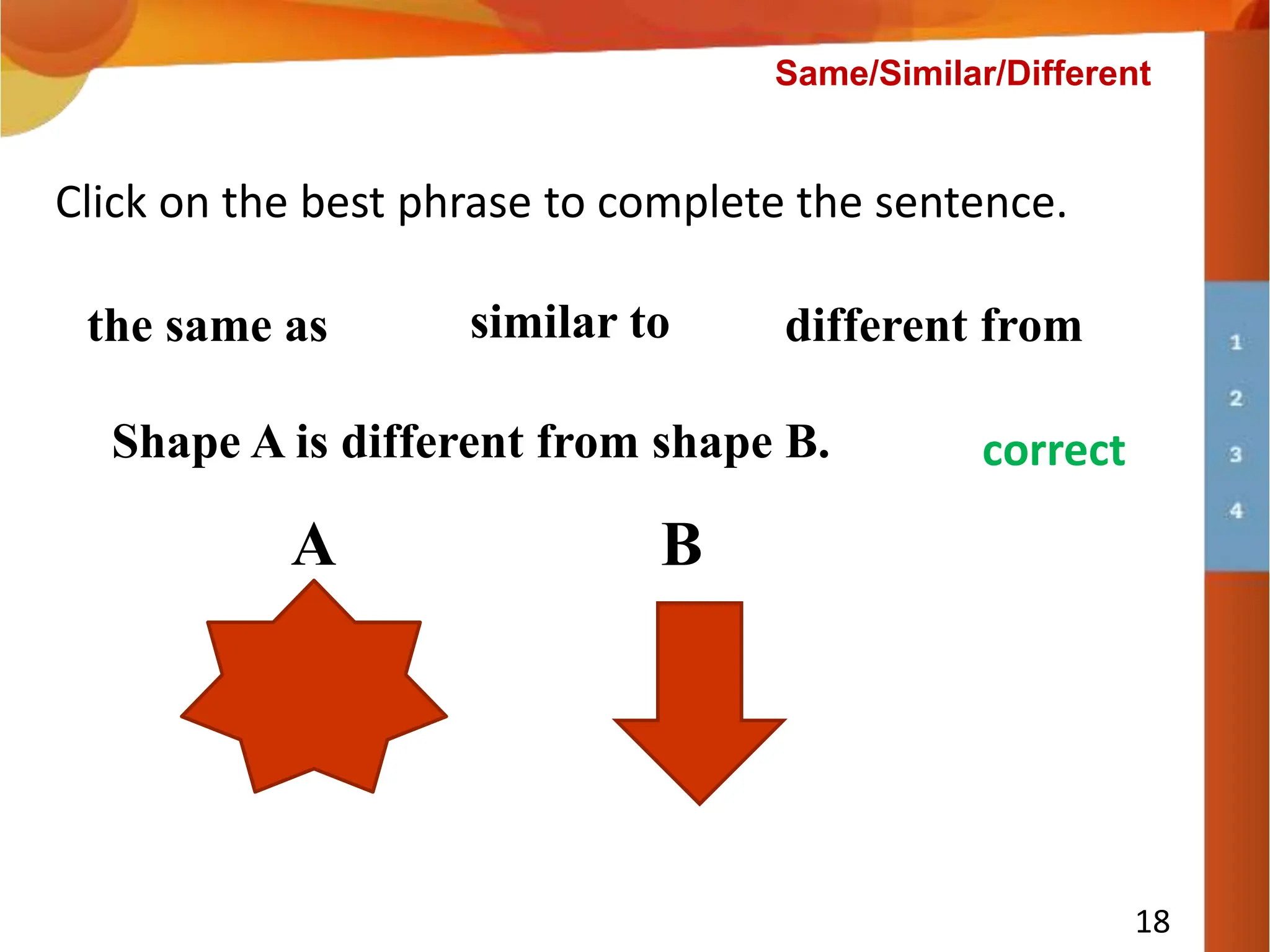 Same/Similar/Different

Click on the best phrase to complete the sentence.

the same as

similar to

different from

Shape A is different from shape B.

correct

A

B

1
2
3
4

18